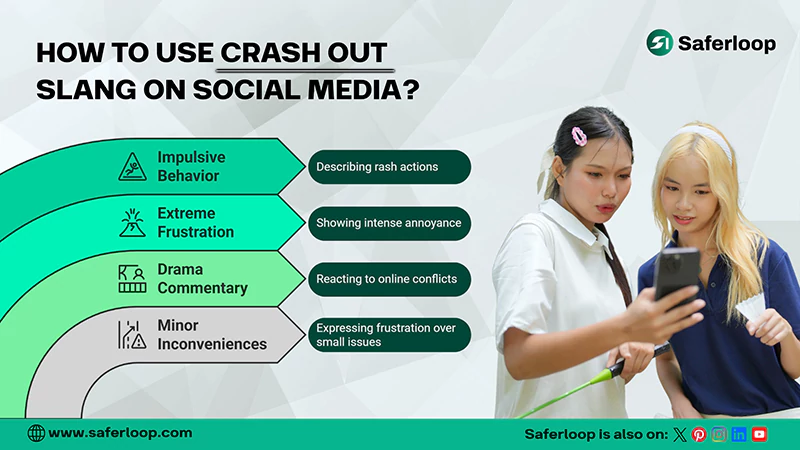 HOW TO USE CRASH OUT SLANG ON SOCIAL MEDIA?

Saferloop

Impulsive Behavior

Describing rash actions

Extreme Frustration

Showing intense annoyance

Drama Commentary

Reacting to online conflicts

Minor Inconveniences

Expressing frustration over small issues

www.saferloop.com

Saferloop is also on: